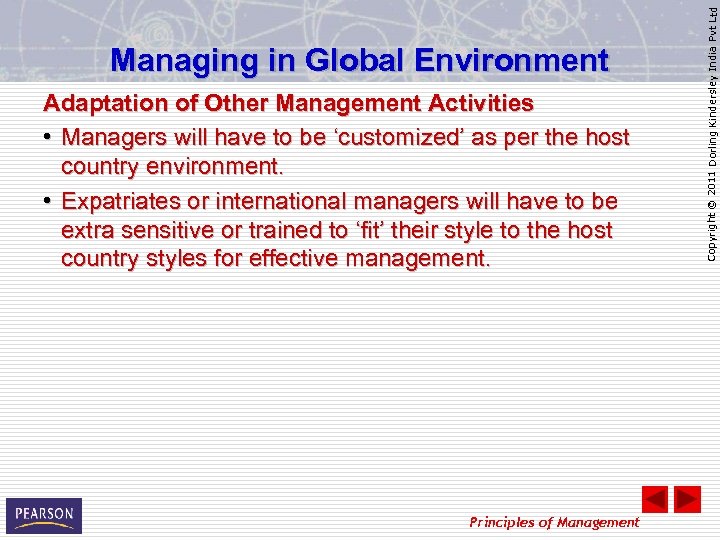 Managing in Global Environment

Adaptation of Other Management Activities

• Managers will have to be 'customized' as per the host country environment.

• Expatriates or international managers will have to be extra sensitive or trained to 'fit' their style to the host country styles for effective management.

Copyright © 2011 Dorling Kindersley India Pvt Ltd

PEARSON

Principles of Management